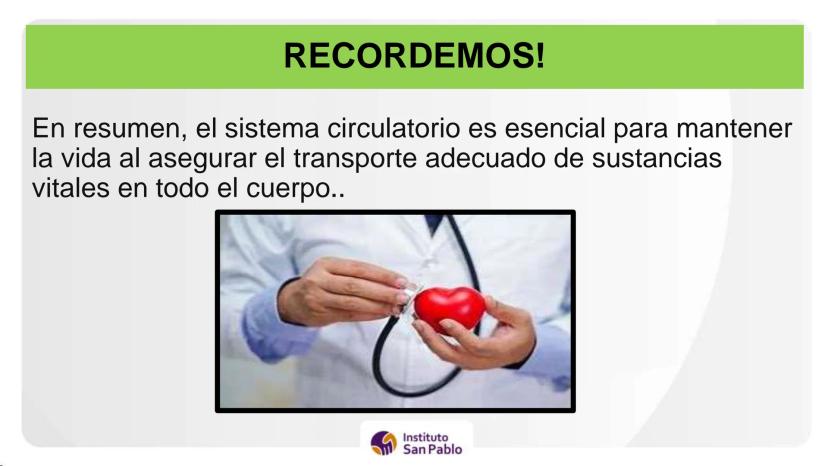 RECORDEMOS!

En resumen, el sistema circulatorio es esencial para mantener la vida al asegurar el transporte adecuado de sustancias vitales en todo el cuerpo..

Instituto San Pablo